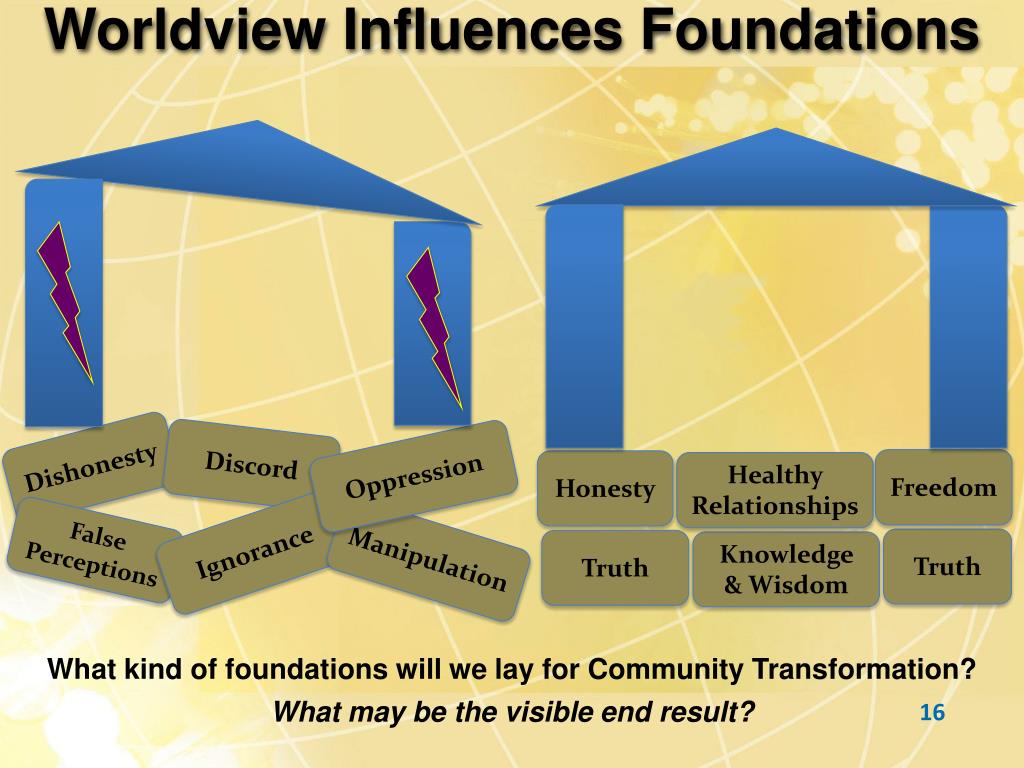 Worldview Influences Foundations

Dishonesty

Discord

Oppression

False Perceptions

Ignorance

Manipulation

Honesty

Healthy Relationships

Freedom

Truth

Knowledge & Wisdom

Truth

What kind of foundations will we lay for Community Transformation?

What may be the visible end result?

16